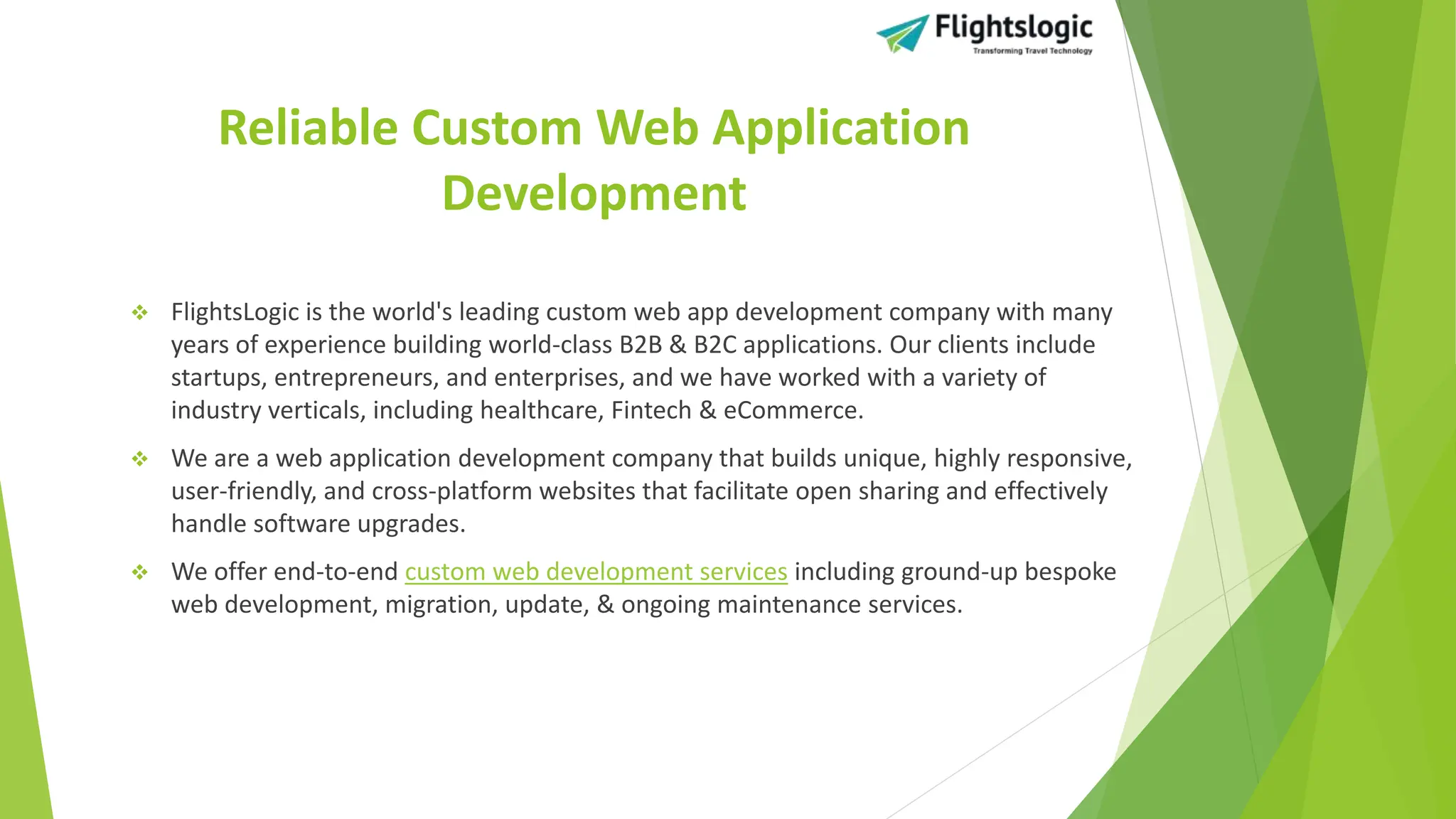 Flightslogic
Transforming Travel Technology

Reliable Custom Web Application Development

❖ FlightsLogic is the world's leading custom web app development company with many years of experience building world-class B2B & B2C applications. Our clients include startups, entrepreneurs, and enterprises, and we have worked with a variety of industry verticals, including healthcare, Fintech & eCommerce.

❖ We are a web application development company that builds unique, highly responsive, user-friendly, and cross-platform websites that facilitate open sharing and effectively handle software upgrades.

❖ We offer end-to-end custom web development services including ground-up bespoke web development, migration, update, & ongoing maintenance services.